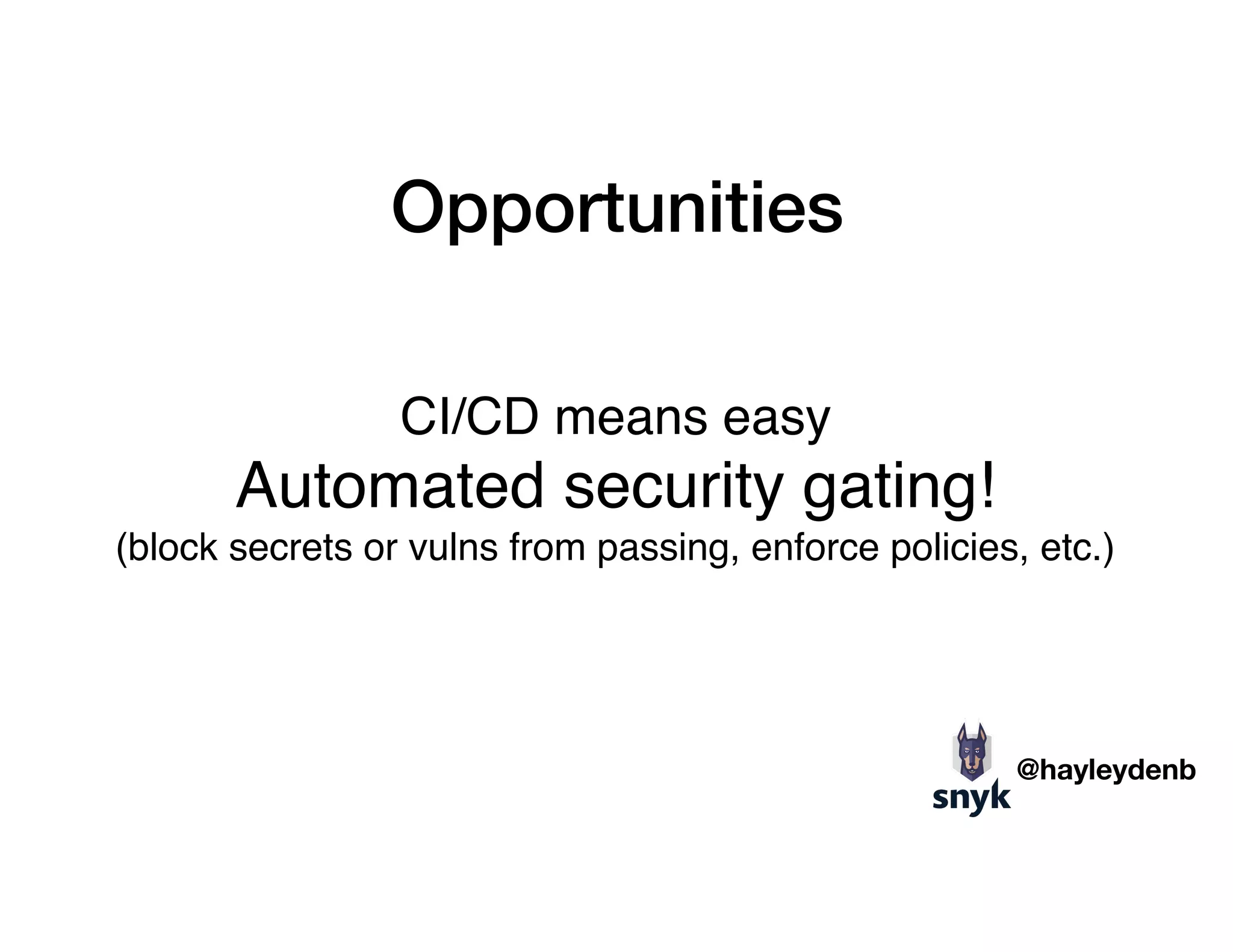 Opportunities

CI/CD means easy
Automated security gating!
(block secrets or vulns from passing, enforce policies, etc.)

snyk

@hayleydenb